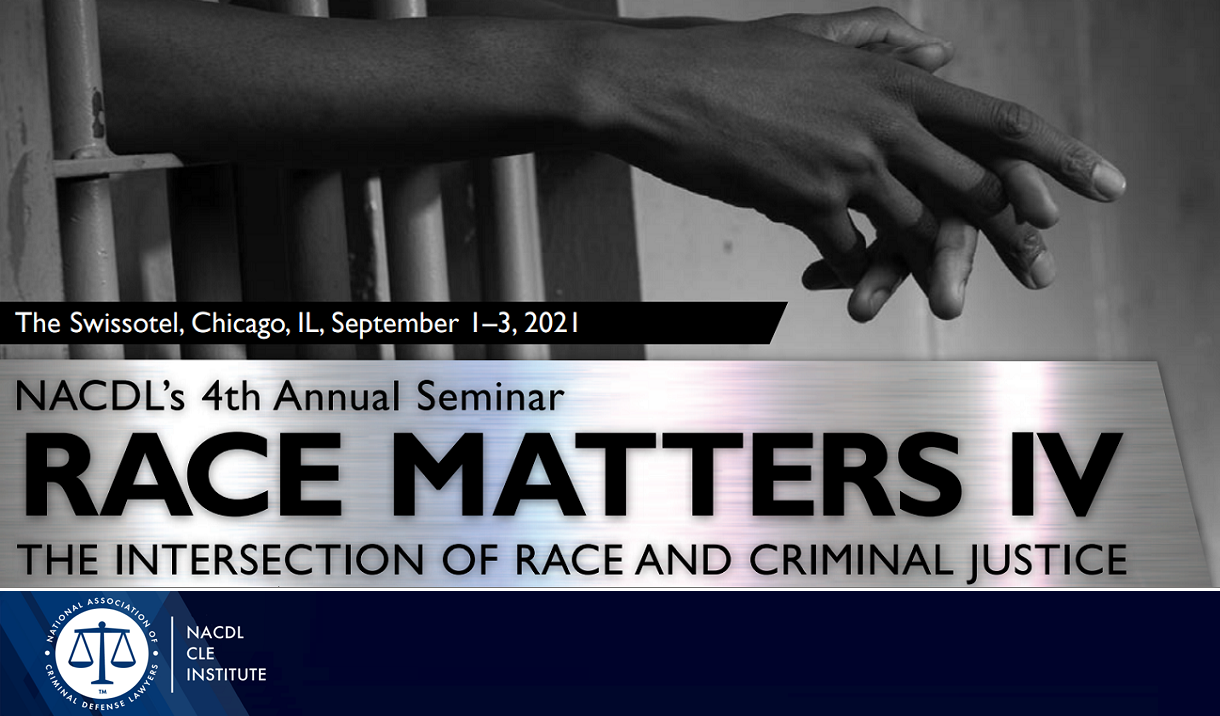 The Swissotel, Chicago, IL, September 1–3, 2021

NACDL's 4th Annual Seminar

RACE MATTERS IV

THE INTERSECTION OF RACE AND CRIMINAL JUSTICE

NATIONAL ASSOCIATION OF CRIMINAL DEFENSE LAWYERS

TM

NACDL
CLE
INSTITUTE